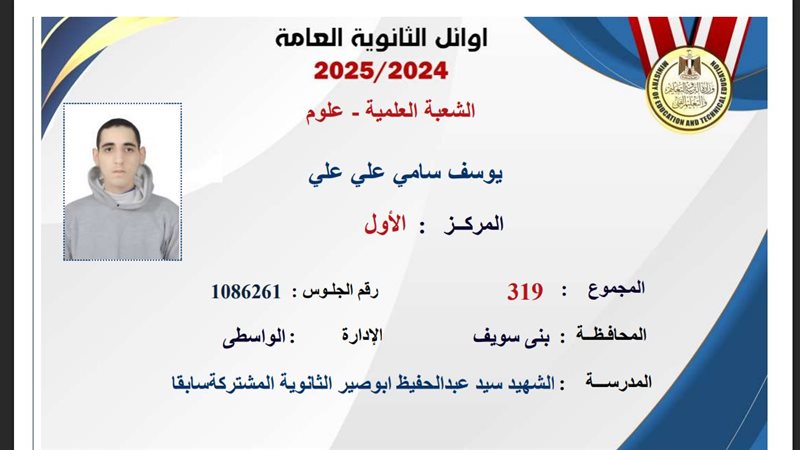 اوائل الثانوية العامة
2025/2024
الشعبة العلمية - علوم

MINISTRY OF EDUCATION AND TECHNICAL EDUCATION
وزارة التربية والتعليم والتعليم الفني

يوسف سامي علي علي

المركـز : الأول

المجموع : 319
رقم الجلوس : 1086261

المحافظـة : بنى سويف
الإدارة : الواسطى

المدرسـة : الشهيد سيد عبدالحفيظ ابوصير الثانوية المشتركةسابقا